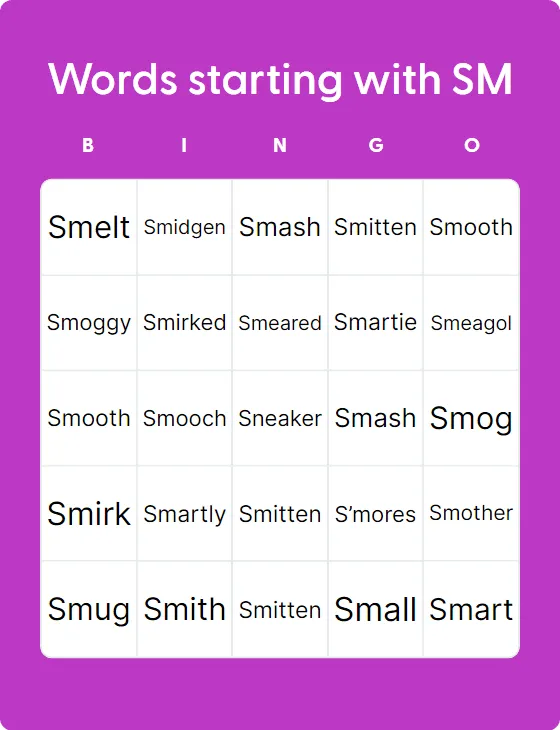 Words starting with SM

| B | I | N | G | O |
|---|---|---|---|---|
| Smelt | Smidgen | Smash | Smitten | Smooth |
| Smoggy | Smirked | Smeared | Smartie | Smeagol |
| Smooth | Smooch | Sneaker | Smash | Smog |
| Smirk | Smartly | Smitten | S'mores | Smother |
| Smug | Smith | Smitten | Small | Smart |